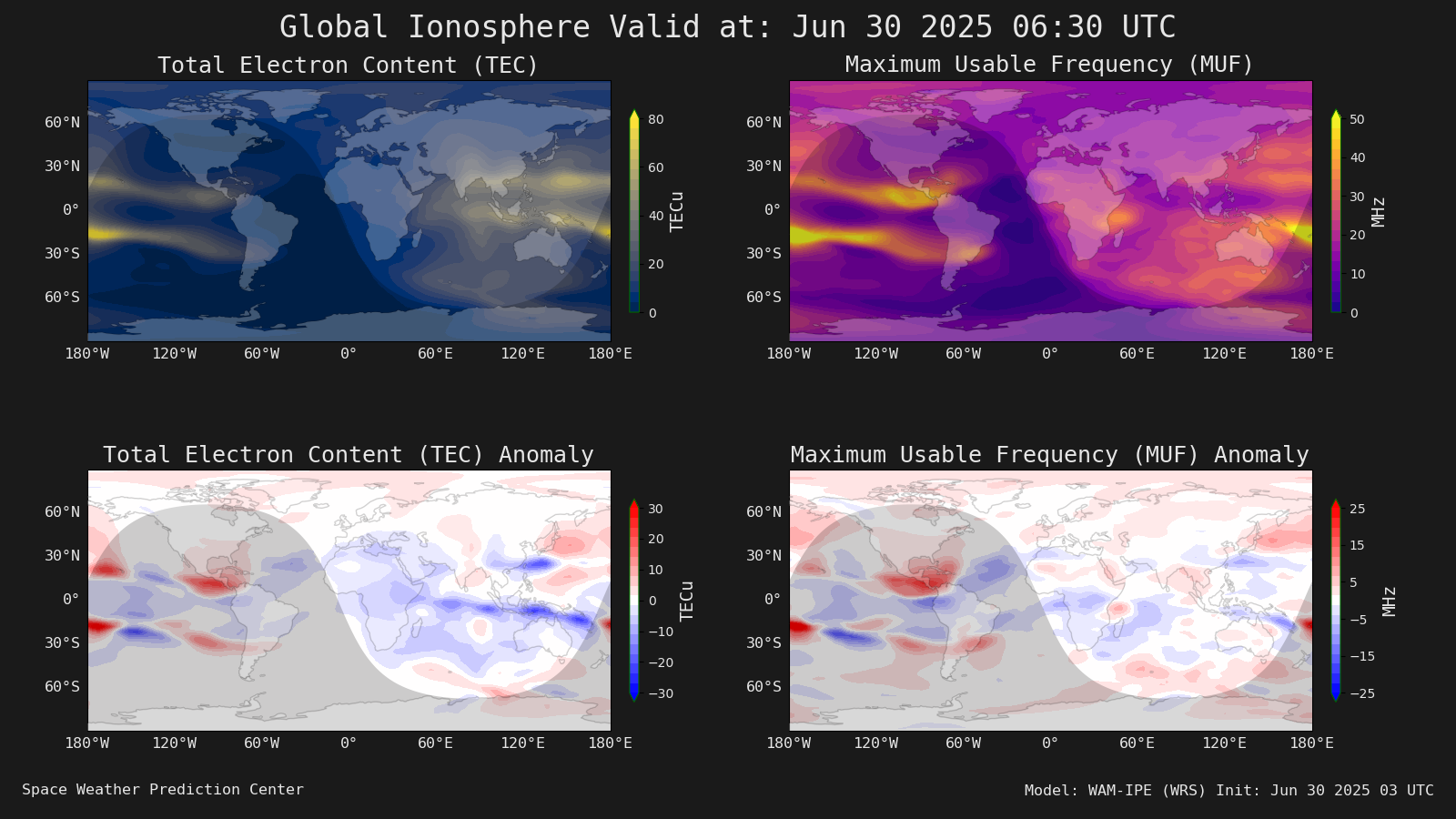 Global Ionosphere Valid at: Jun 30 2025 06:30 UTC

Total Electron Content (TEC)

60°N
30°N
0°
30°S
60°S

180°W 120°W 60°W 0° 60°E 120°E 180°E

80
60
40
20
0
TECu

Maximum Usable Frequency (MUF)

60°N
30°N
0°
30°S
60°S

180°W 120°W 60°W 0° 60°E 120°E 180°E

50
40
30
20
10
0
MHz

Total Electron Content (TEC) Anomaly

60°N
30°N
0°
30°S
60°S

180°W 120°W 60°W 0° 60°E 120°E 180°E

30
20
10
0
−10
−20
−30
TECu

Maximum Usable Frequency (MUF) Anomaly

60°N
30°N
0°
30°S
60°S

180°W 120°W 60°W 0° 60°E 120°E 180°E

25
15
5
−5
−15
−25
MHz

Space Weather Prediction Center

Model: WAM-IPE (WRS) Init: Jun 30 2025 03 UTC